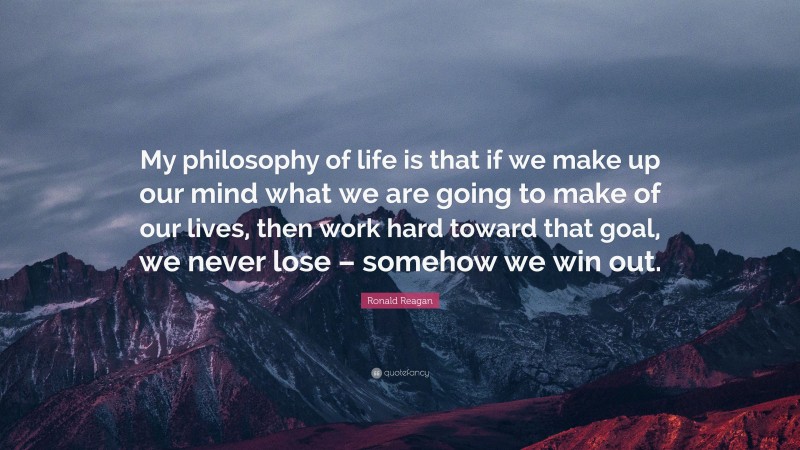 My philosophy of life is that if we make up our mind what we are going to make of our lives, then work hard toward that goal, we never lose – somehow we win out.

Ronald Reagan

quotefancy